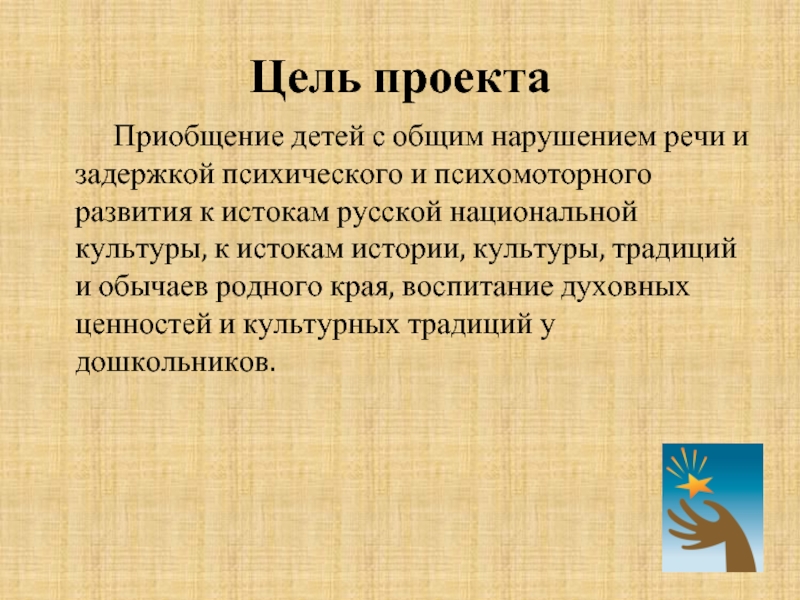 Цель проекта

Приобщение детей с общим нарушением речи и задержкой психического и психомоторного развития к истокам русской национальной культуры, к истокам истории, культуры, традиций и обычаев родного края, воспитание духовных ценностей и культурных традиций у дошкольников.